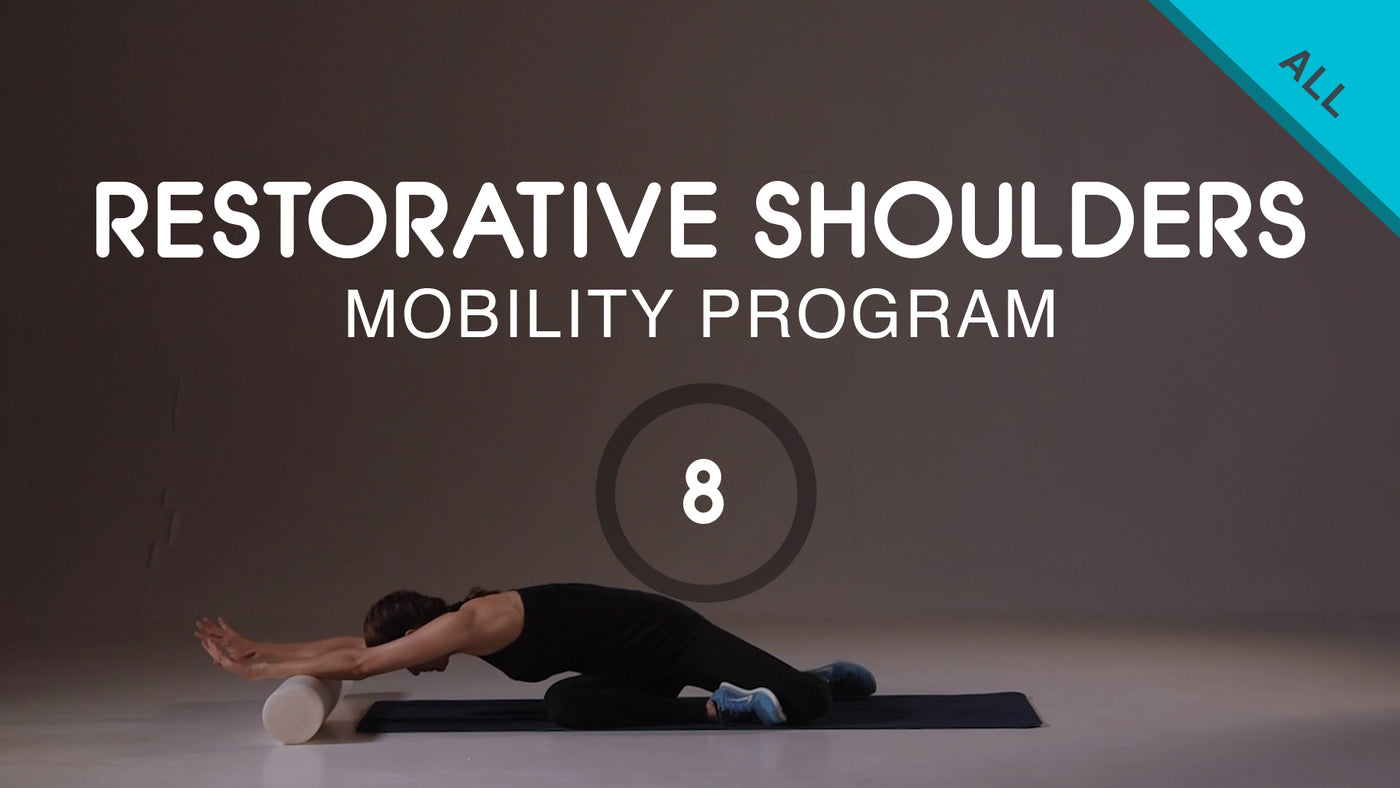 ALL

RESTORATIVE SHOULDERS
MOBILITY PROGRAM

8